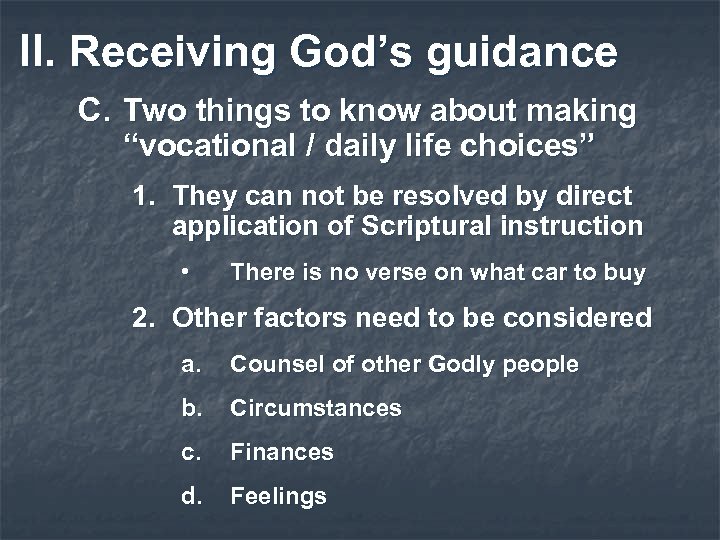 II. Receiving God’s guidance

C. Two things to know about making “vocational / daily life choices”

1. They can not be resolved by direct application of Scriptural instruction

• There is no verse on what car to buy

2. Other factors need to be considered

a. Counsel of other Godly people

b. Circumstances

c. Finances

d. Feelings